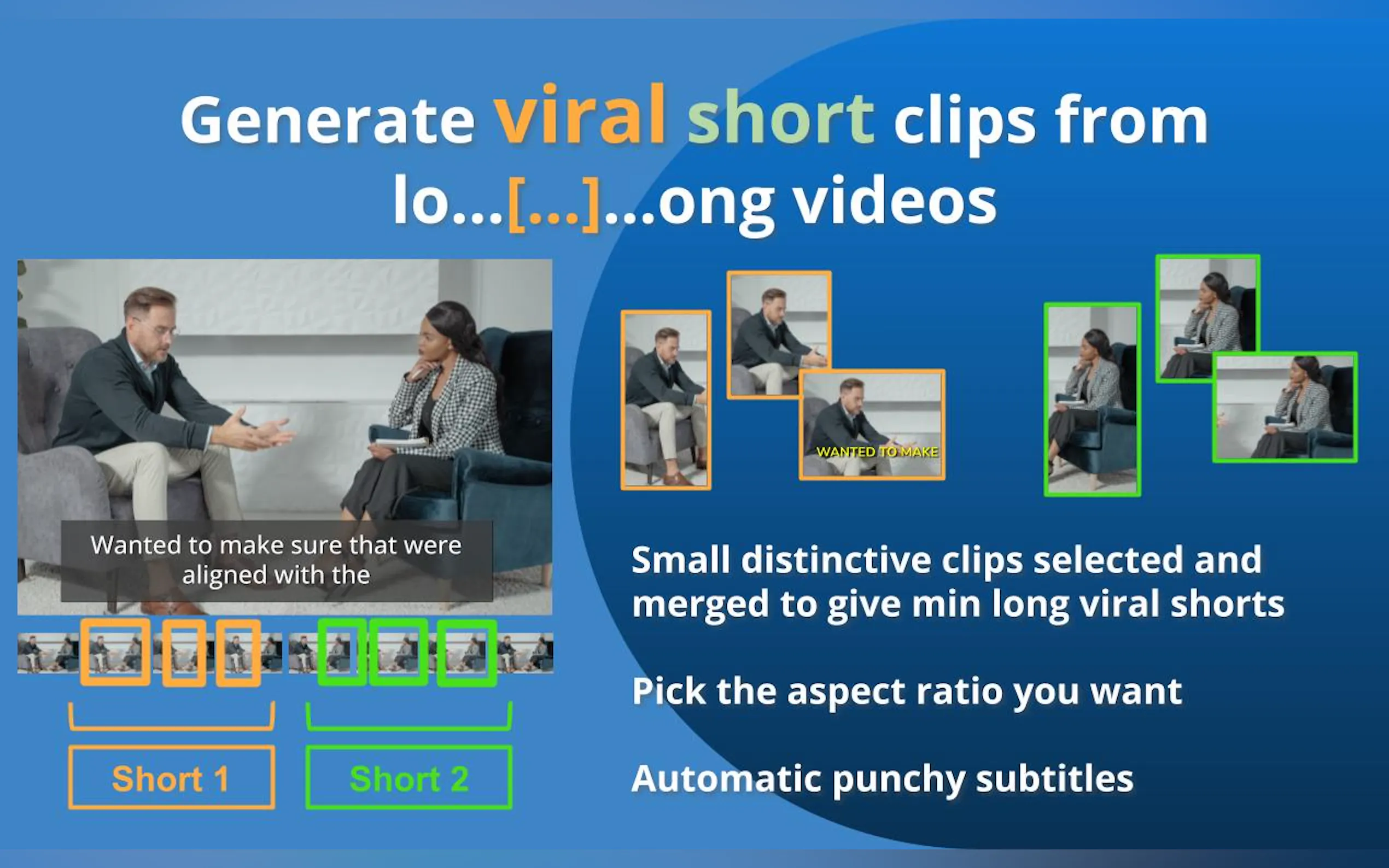 Generate viral short clips from lo...[...]...ong videos

Wanted to make sure that were aligned with the

Short 1

Short 2

WANTED TO MAKE

Small distinctive clips selected and merged to give min long viral shorts

Pick the aspect ratio you want

Automatic punchy subtitles